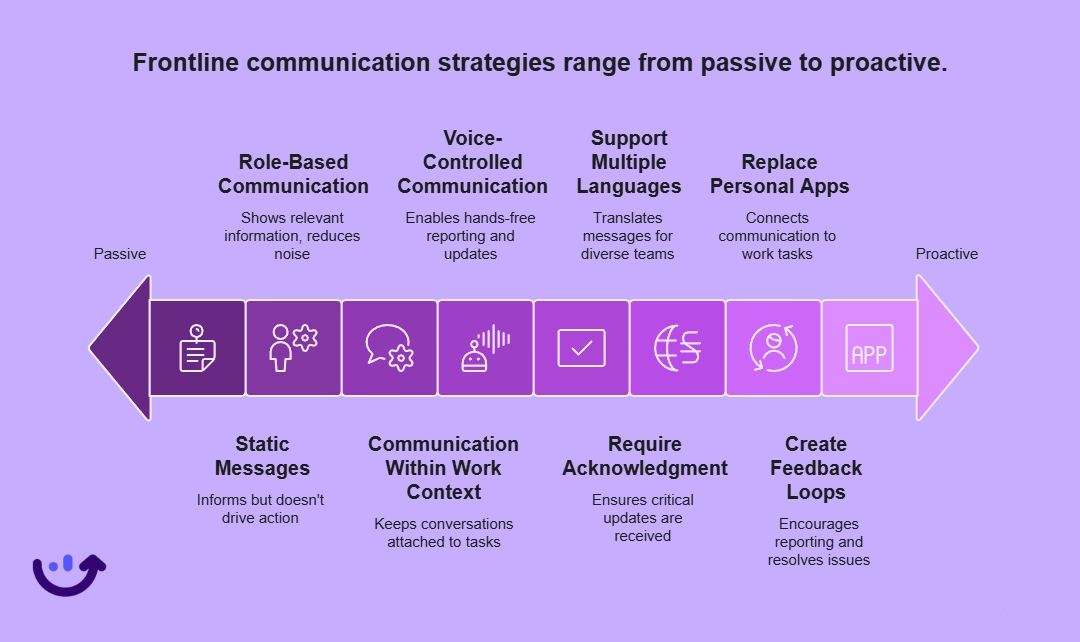 Frontline communication strategies range from passive to proactive.

Passive

Role-Based Communication
Shows relevant information, reduces noise

Voice-Controlled Communication
Enables hands-free reporting and updates

Support Multiple Languages
Translates messages for diverse teams

Replace Personal Apps
Connects communication to work tasks

Proactive

APP

Static Messages
Informs but doesn't drive action

Communication Within Work Context
Keeps conversations attached to tasks

Require Acknowledgment
Ensures critical updates are received

Create Feedback Loops
Encourages reporting and resolves issues